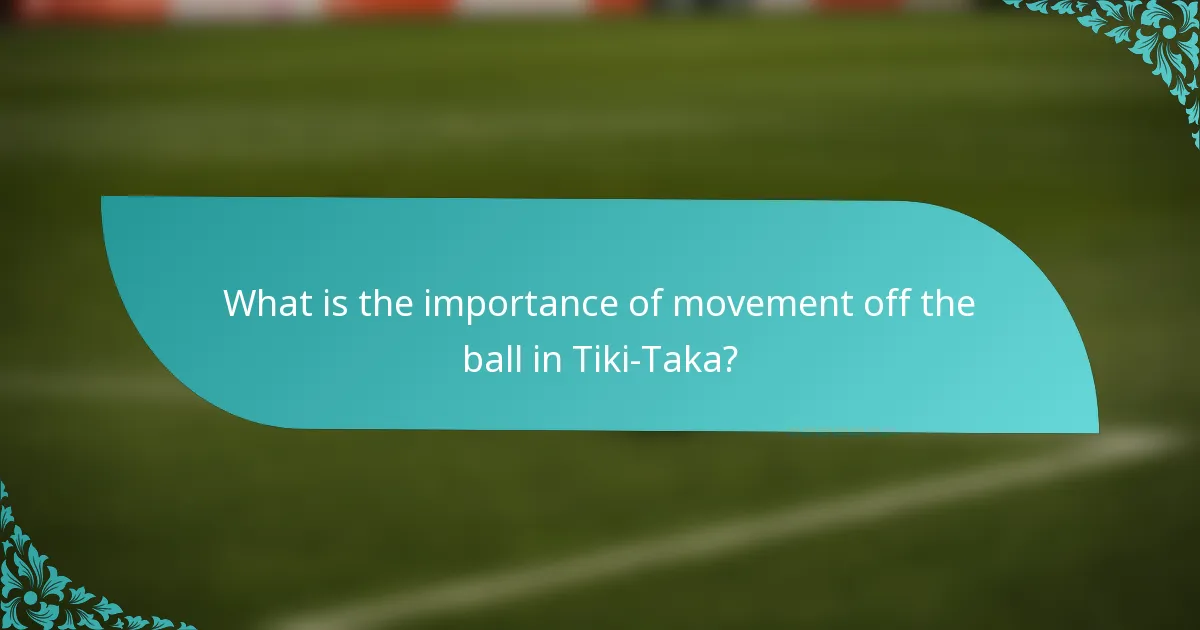 What is the importance of movement off the ball in Tiki-Taka?